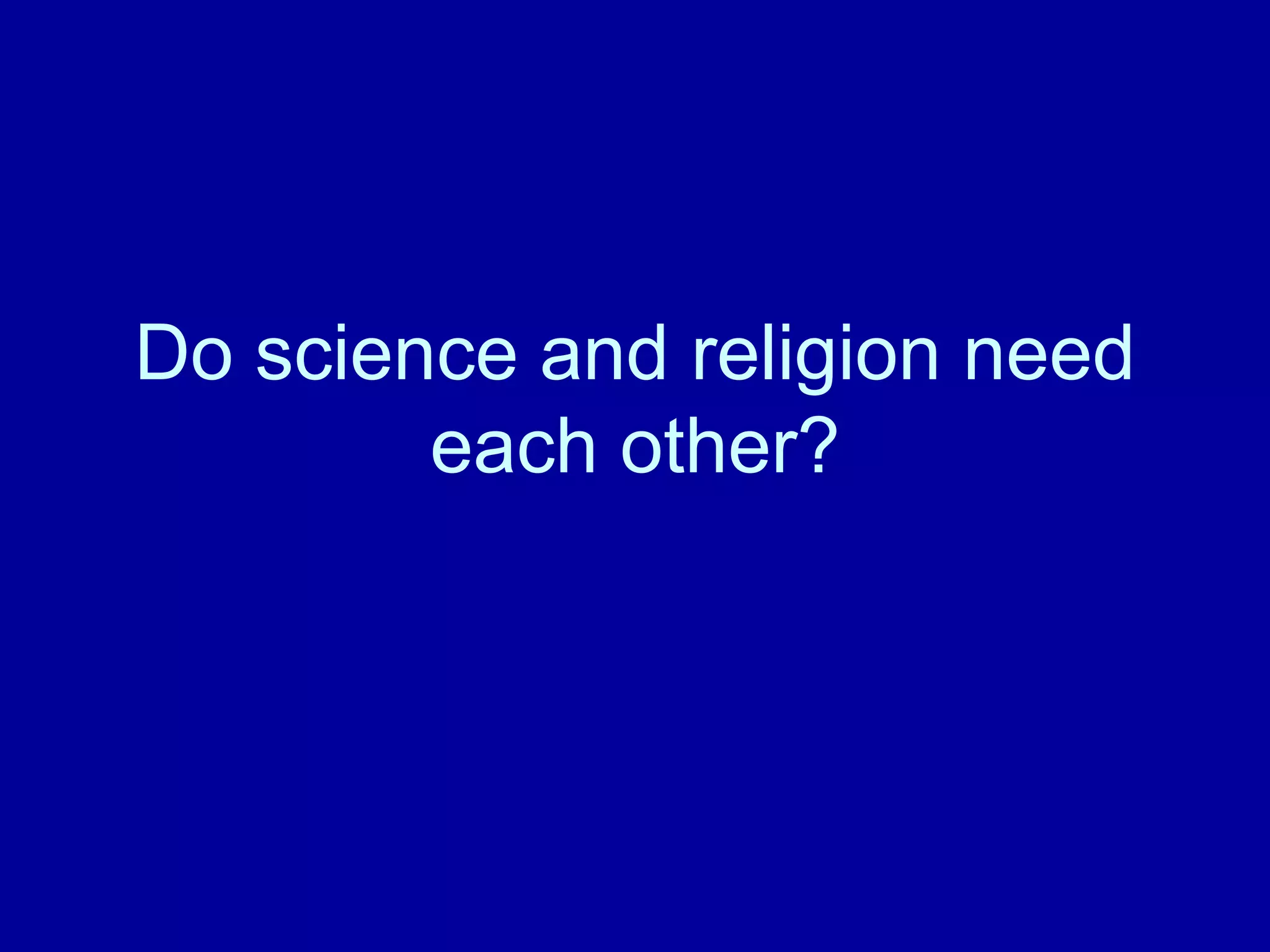 Do science and religion need each other?